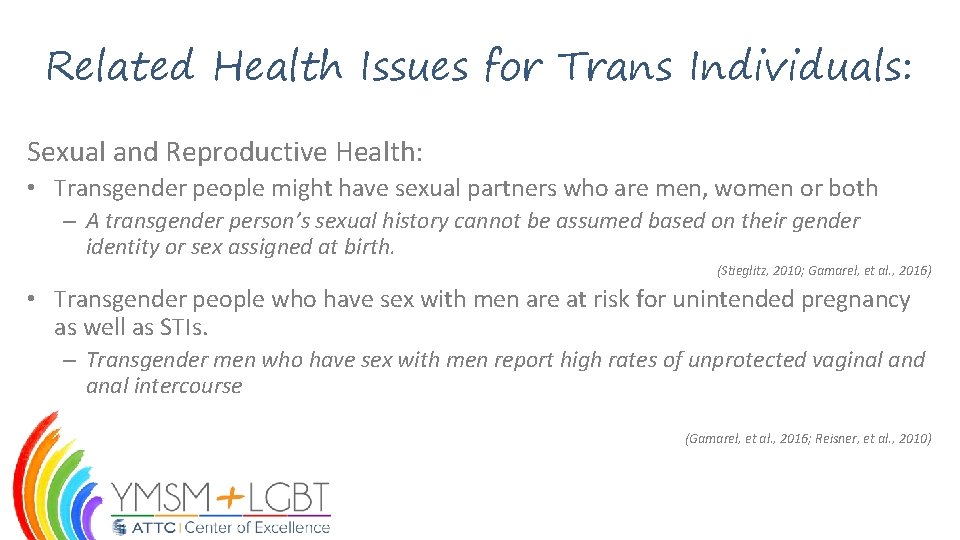 Related Health Issues for Trans Individuals:

Sexual and Reproductive Health:

• Transgender people might have sexual partners who are men, women or both

– A transgender person's sexual history cannot be assumed based on their gender identity or sex assigned at birth.

(Stieglitz, 2010; Gamarel, et al., 2016)

• Transgender people who have sex with men are at risk for unintended pregnancy as well as STIs.

– Transgender men who have sex with men report high rates of unprotected vaginal and anal intercourse

(Gamarel, et al., 2016; Reisner, et al., 2010)

YMSM+LGBT
ATTC | Center of Excellence